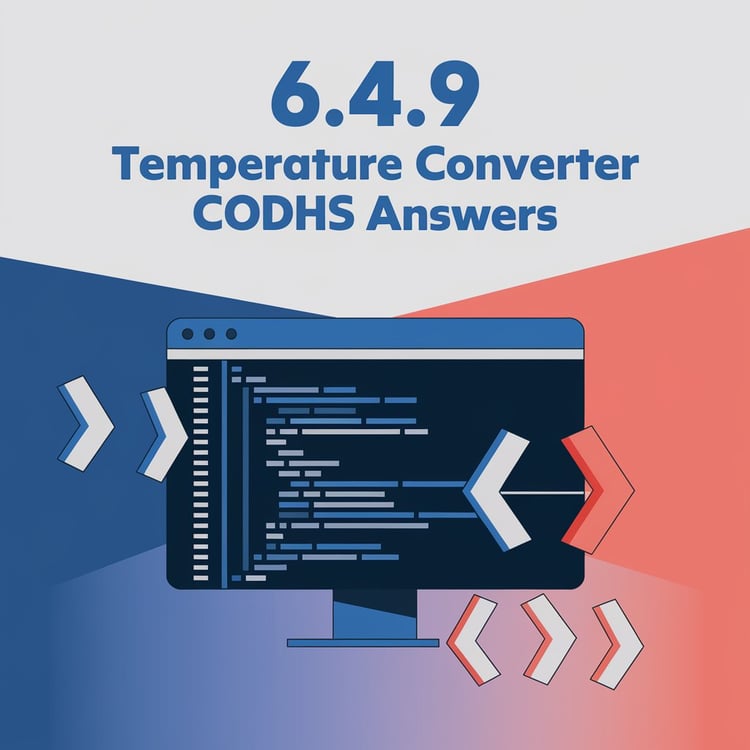 6.4.9
Temperature Converter CODHS Answers